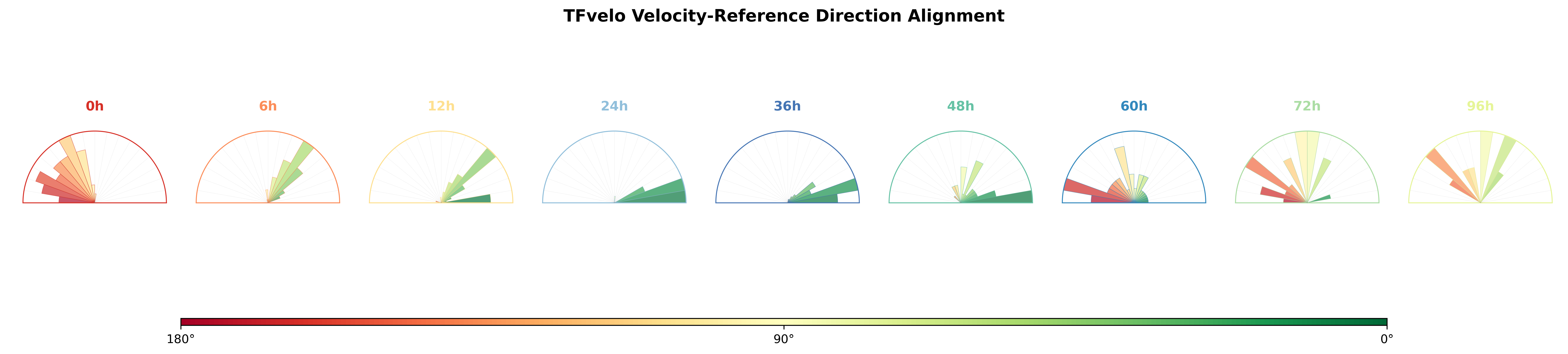 TFvelo Velocity-Reference Direction Alignment

0h

6h

12h

24h

36h

48h

60h

72h

96h

180°

90°

0°